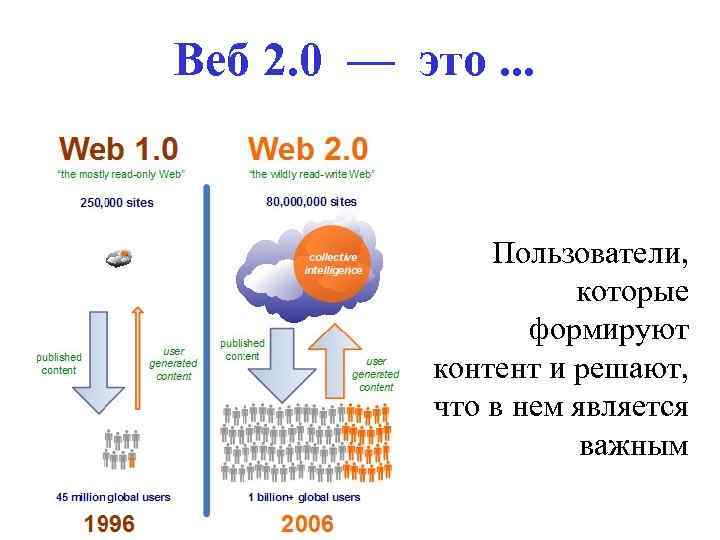 Веб 2.0 — это ...

Web 1.0
"the mostly read-only Web"
250,000 sites

published content

user generated content

45 million global users
1996

Web 2.0
"the wildly read-write Web"
80,000,000 sites

collective intelligence

published content

user generated content

1 billion+ global users
2006

Пользователи, которые формируют контент и решают, что в нем является важным